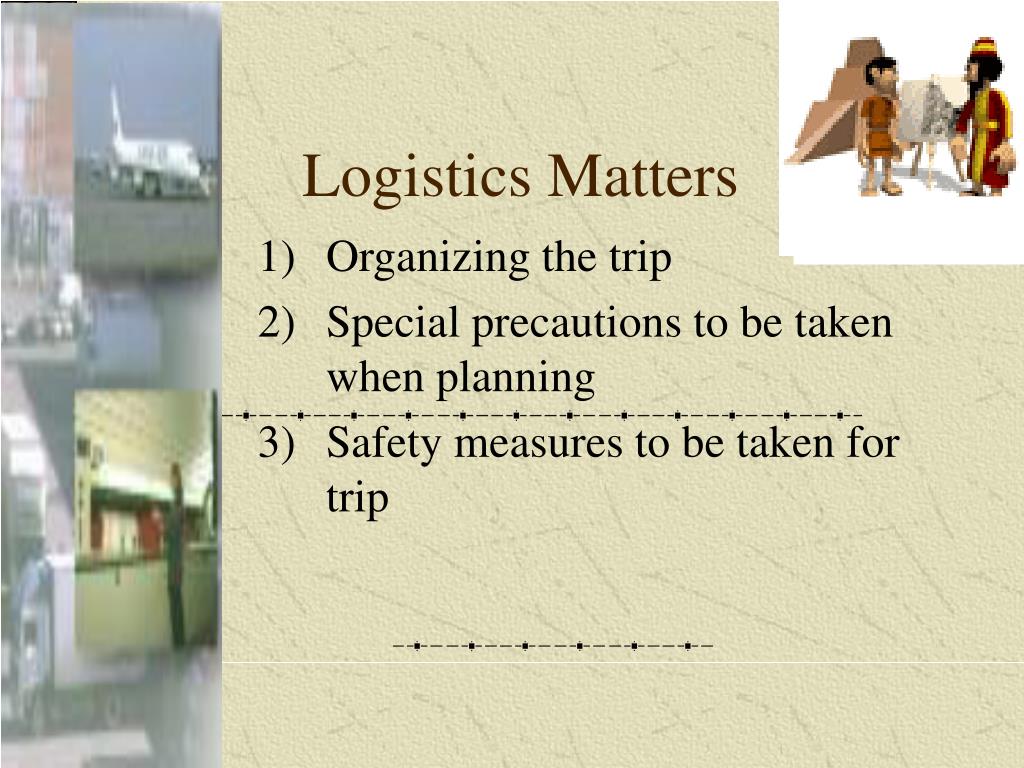 Logistics Matters

1) Organizing the trip
2) Special precautions to be taken when planning
3) Safety measures to be taken for trip